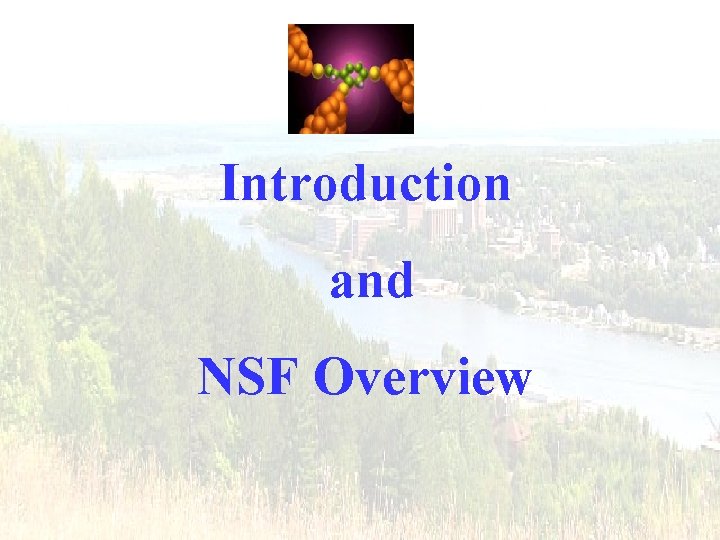 Introduction

and

NSF Overview